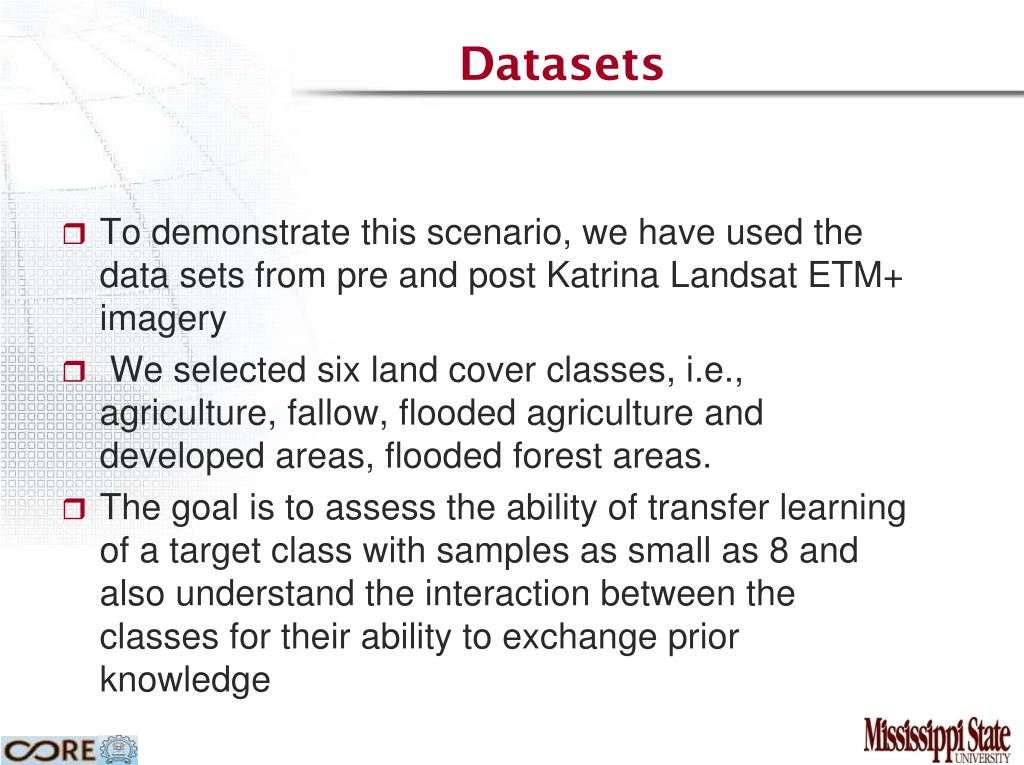 Datasets

To demonstrate this scenario, we have used the data sets from pre and post Katrina Landsat ETM+ imagery

We selected six land cover classes, i.e., agriculture, fallow, flooded agriculture and developed areas, flooded forest areas.

The goal is to assess the ability of transfer learning of a target class with samples as small as 8 and also understand the interaction between the classes for their ability to exchange prior knowledge

CORE

Mississippi State UNIVERSITY